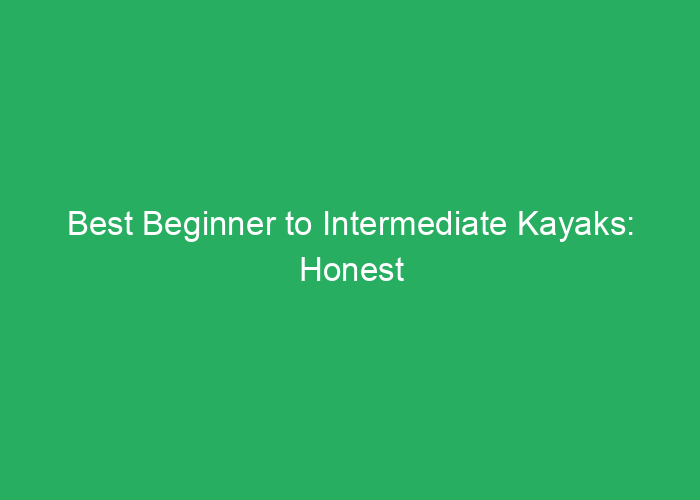 Best Beginner to Intermediate Kayaks: Honest